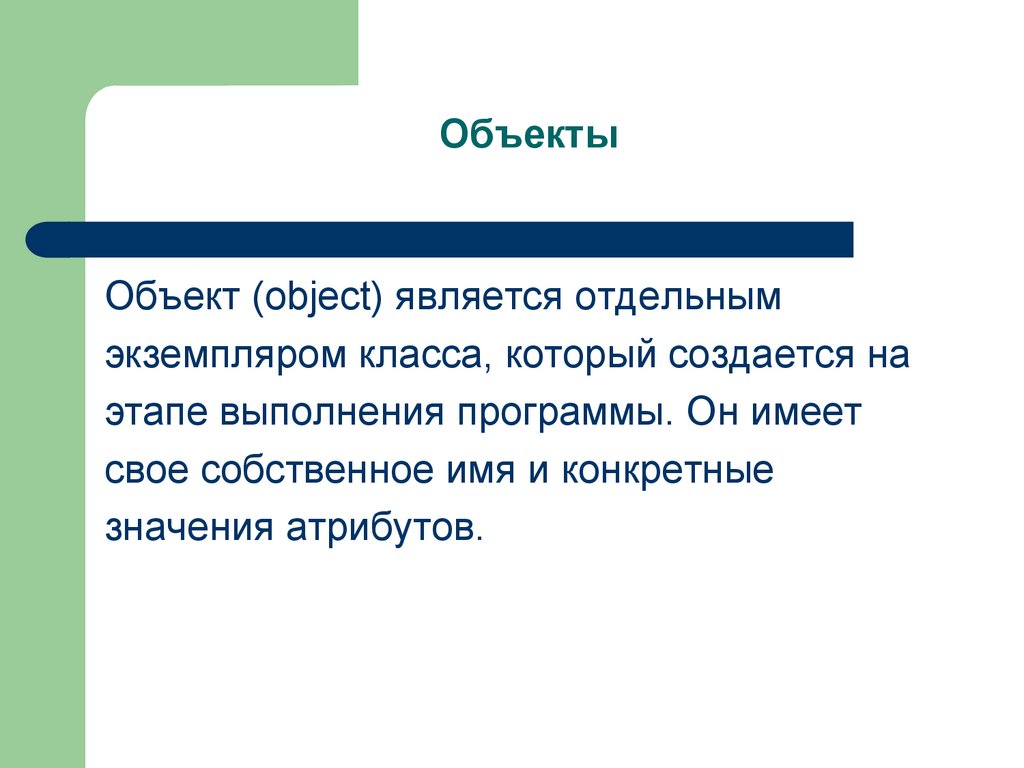 Объекты

Объект (object) является отдельным экземпляром класса, который создается на этапе выполнения программы. Он имеет свое собственное имя и конкретные значения атрибутов.